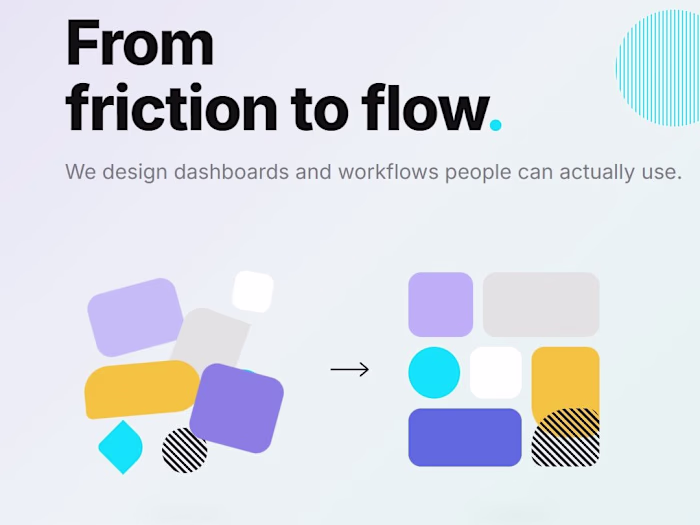 From friction to flow.

We design dashboards and workflows people can actually use.